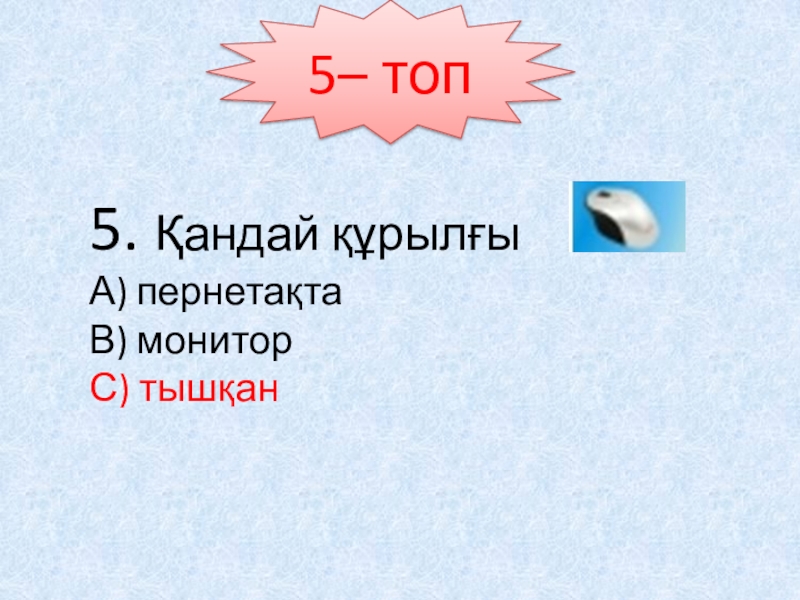 5– топ

5. Қандай құрылғы

A) пернетақта
B) монитор
C) тышқан